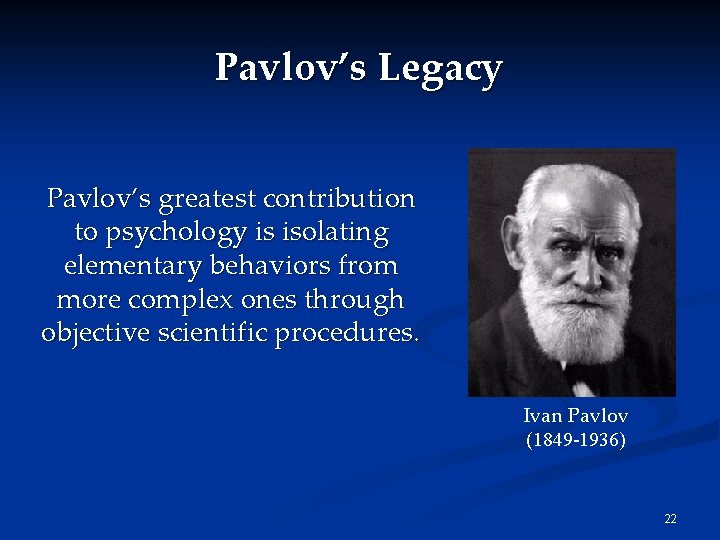 Pavlov's Legacy

Pavlov's greatest contribution to psychology is isolating elementary behaviors from more complex ones through objective scientific procedures.

Ivan Pavlov
(1849-1936)

22